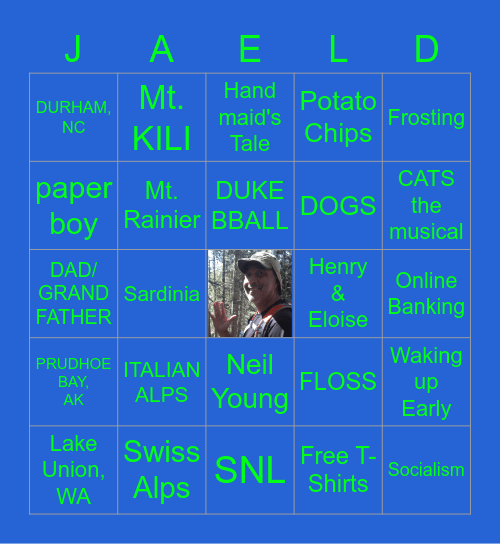 | J | A | E | L | D |
|---|---|---|---|---|
| DURHAM, NC | Mt. KILI | Hand maid's Tale | Potato Chips | Frosting |
| paper boy | Mt. Rainier | DUKE BBALL | DOGS | CATS the musical |
| DAD/ GRAND FATHER | Sardinia | | Henry & Eloise | Online Banking |
| PRUDHOE BAY, AK | ITALIAN ALPS | Neil Young | FLOSS | Waking up Early |
| Lake Union, WA | Swiss Alps | SNL | Free T-Shirts | Socialism |